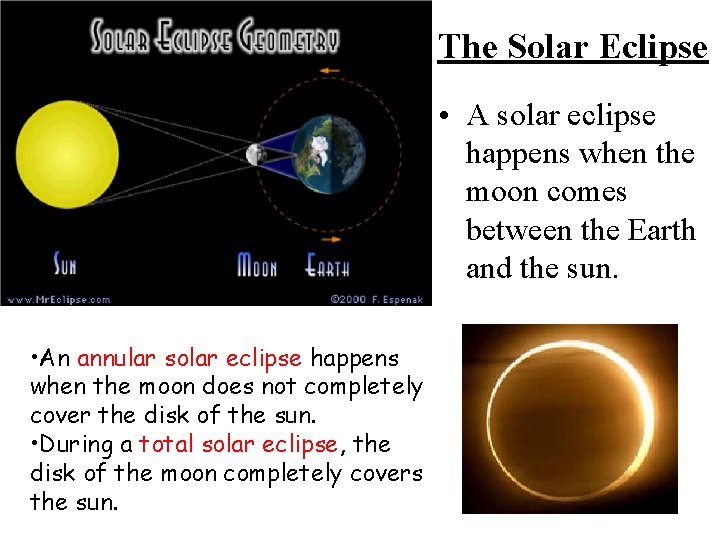 SOLAR ECLIPSE GEOMETRY

SUN

MOON EARTH

www.MrEclipse.com

©2000 F. Espenak

The Solar Eclipse

• A solar eclipse happens when the moon comes between the Earth and the sun.

•An annular solar eclipse happens when the moon does not completely cover the disk of the sun.
•During a total solar eclipse, the disk of the moon completely covers the sun.